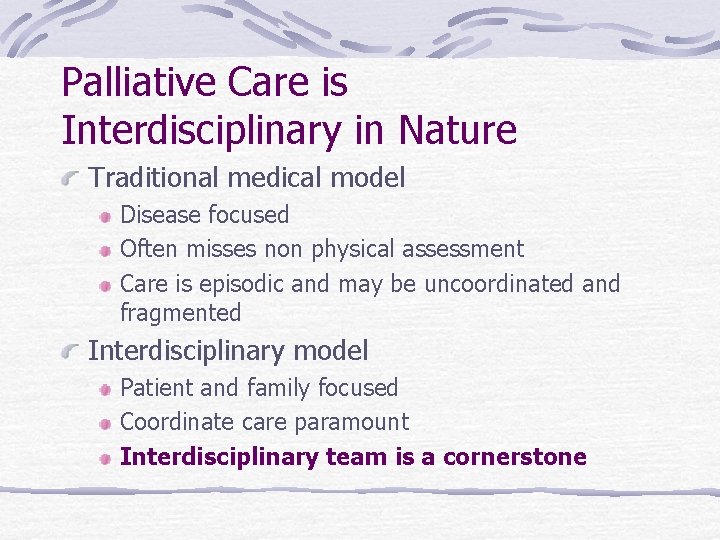 Palliative Care is Interdisciplinary in Nature

Traditional medical model

Disease focused

Often misses non physical assessment

Care is episodic and may be uncoordinated and fragmented

Interdisciplinary model

Patient and family focused

Coordinate care paramount

Interdisciplinary team is a cornerstone